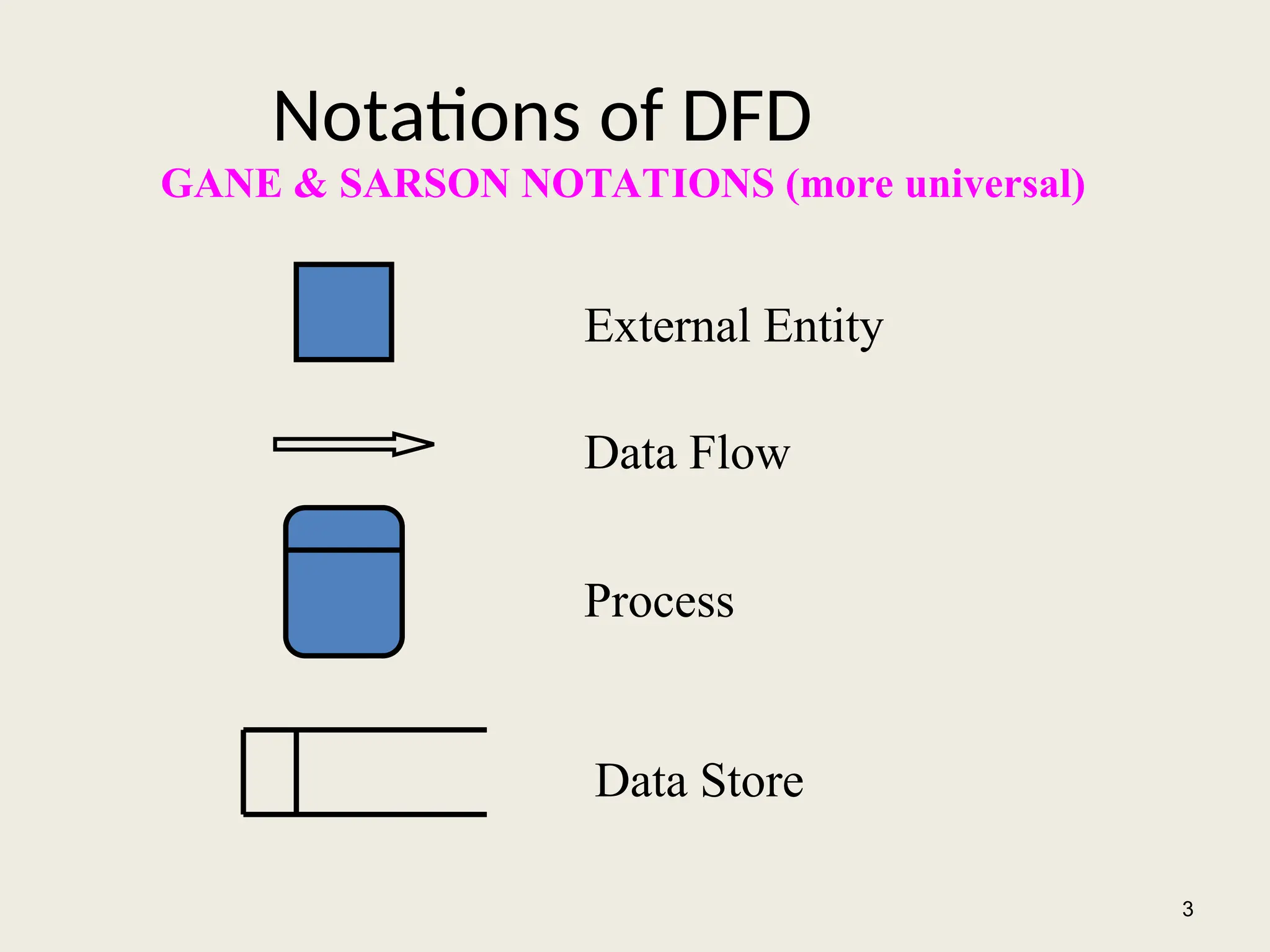 Notations of DFD

GANE & SARSON NOTATIONS (more universal)

External Entity

Data Flow

Process

Data Store

3